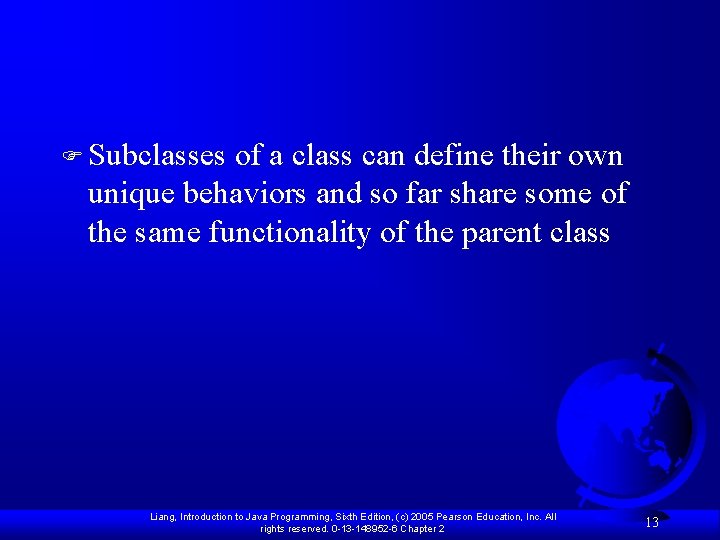 Subclasses of a class can define their own unique behaviors and so far share some of the same functionality of the parent class

Liang, Introduction to Java Programming, Sixth Edition, (c) 2005 Pearson Education, Inc. All rights reserved. 0-13-148952-6 Chapter 2

13